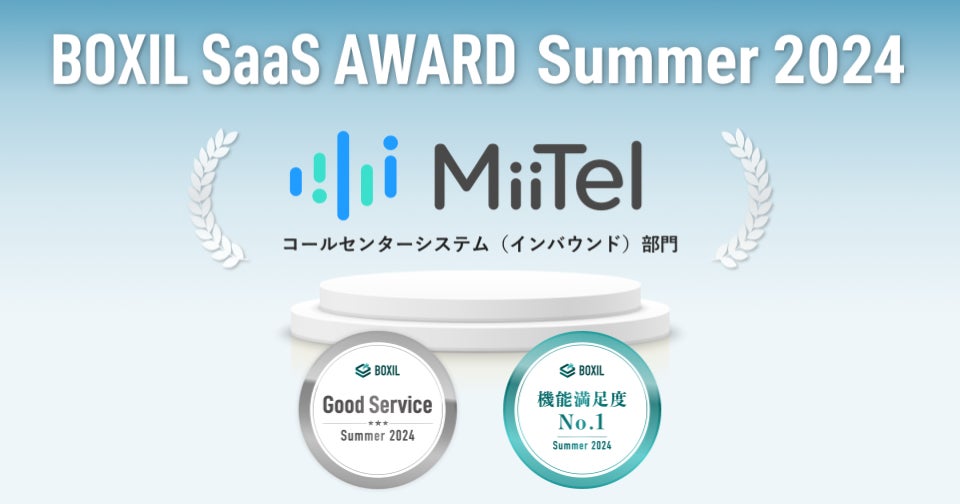 BOXIL SaaS AWARD Summer 2024

MiiTel

コールセンターシステム（インバウンド）部門

BOXIL
Good Service
★★★
Summer 2024

BOXIL
機能満足度
No.1
Summer 2024